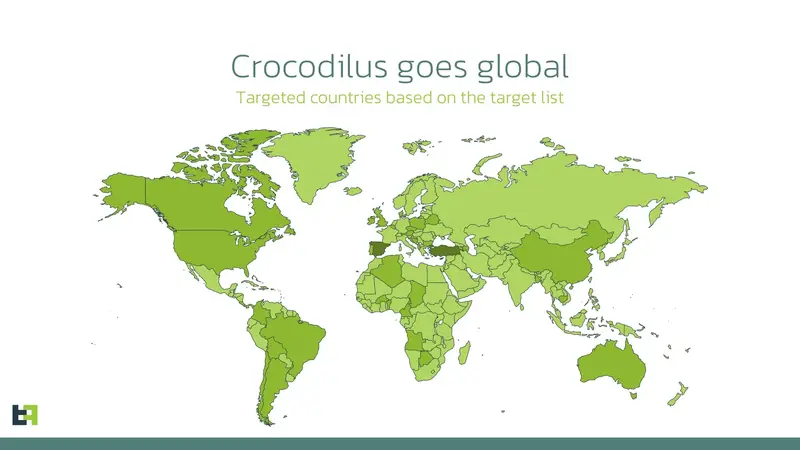 Crocodilus goes global

Targeted countries based on the target list